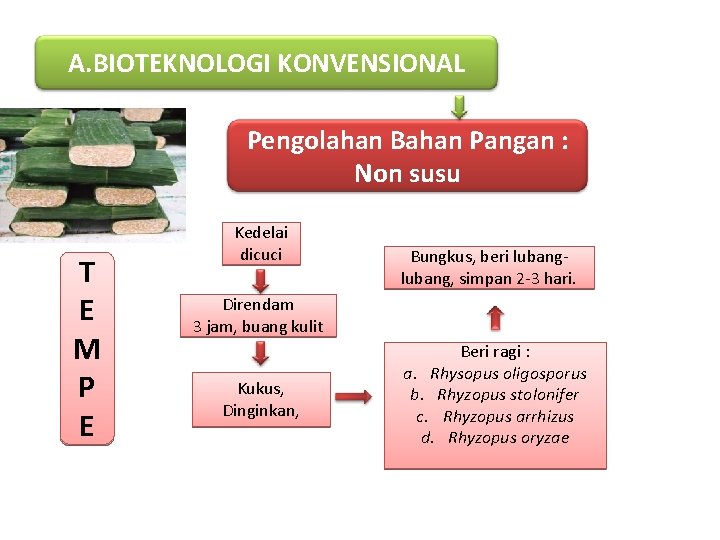 A.BIOTEKNOLOGI KONVENSIONAL

Pengolahan Bahan Pangan : Non susu

T
E
M
P
E

Kedelai dicuci

Direndam 3 jam, buang kulit

Kukus, Dinginkan,

Beri ragi :
a. Rhysopus oligosporus
b. Rhyzopus stolonifer
c. Rhyzopus arrhizus
d. Rhyzopus oryzae

Bungkus, beri lubang-lubang, simpan 2-3 hari.